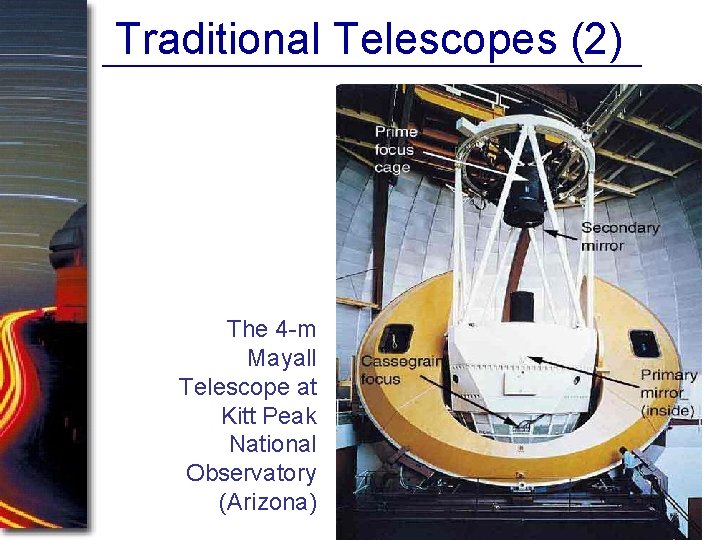 Traditional Telescopes (2)

The 4-m Mayall Telescope at Kitt Peak National Observatory (Arizona)

Prime focus cage

Secondary mirror

Cassegrain focus

Primary mirror (inside)